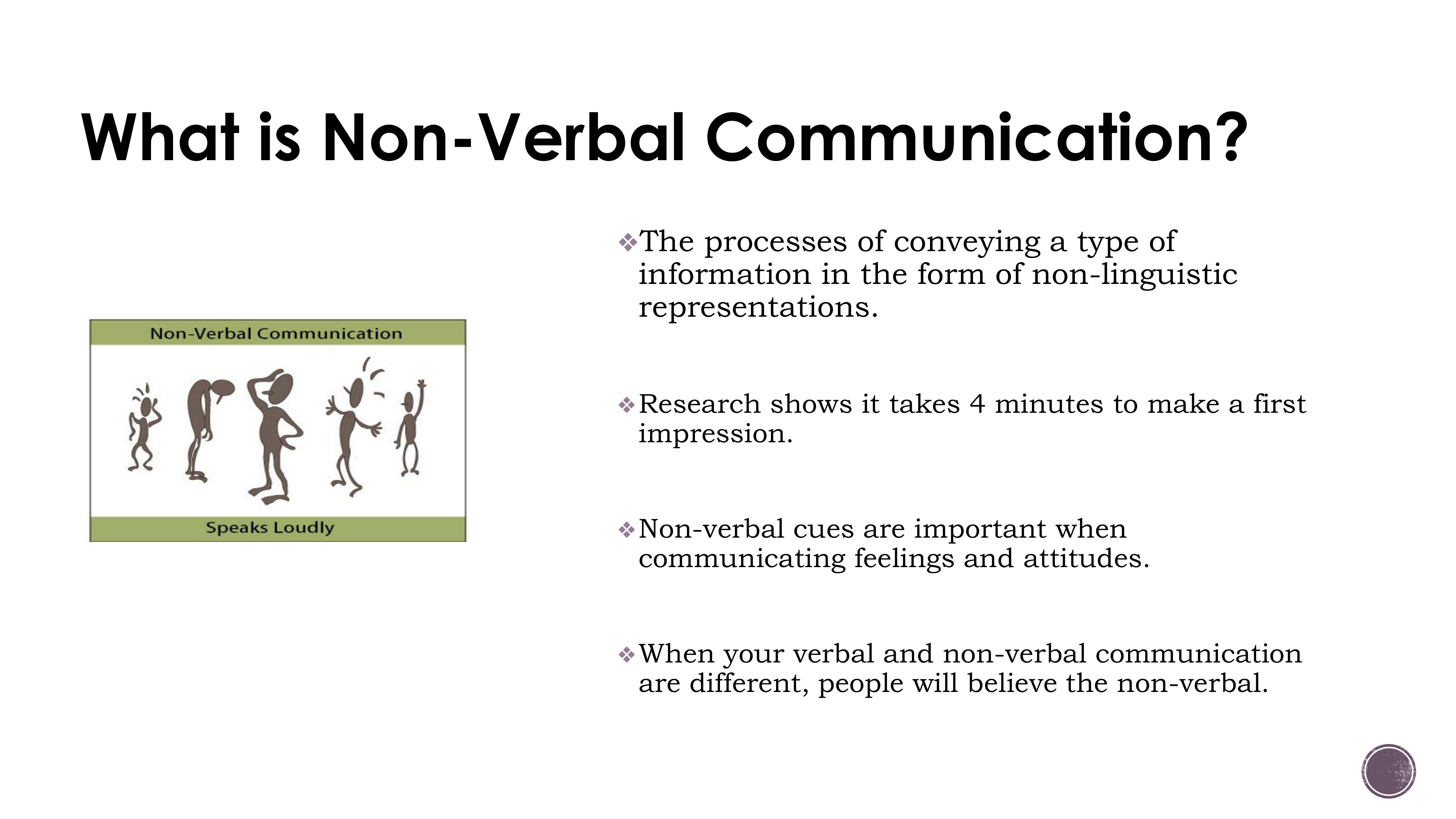 What is Non-Verbal Communication?

Non-Verbal Communication

Speaks Loudly

❖The processes of conveying a type of information in the form of non-linguistic representations.

❖Research shows it takes 4 minutes to make a first impression.

❖Non-verbal cues are important when communicating feelings and attitudes.

❖When your verbal and non-verbal communication are different, people will believe the non-verbal.